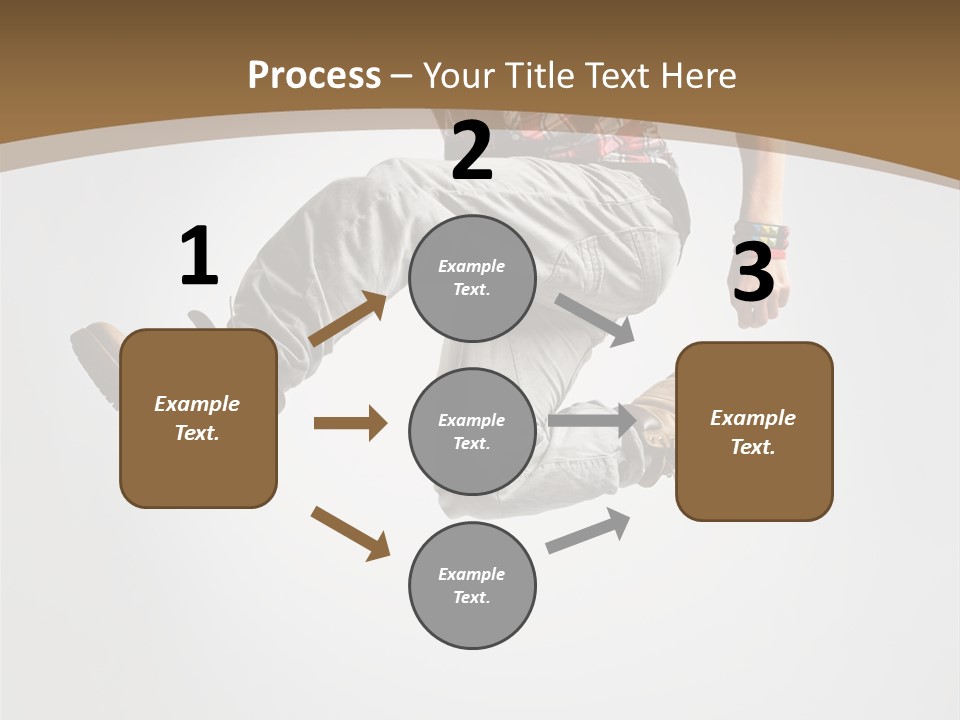 Process – Your Title Text Here

1

Example Text.

2

Example Text.

Example Text.

Example Text.

3

Example Text.